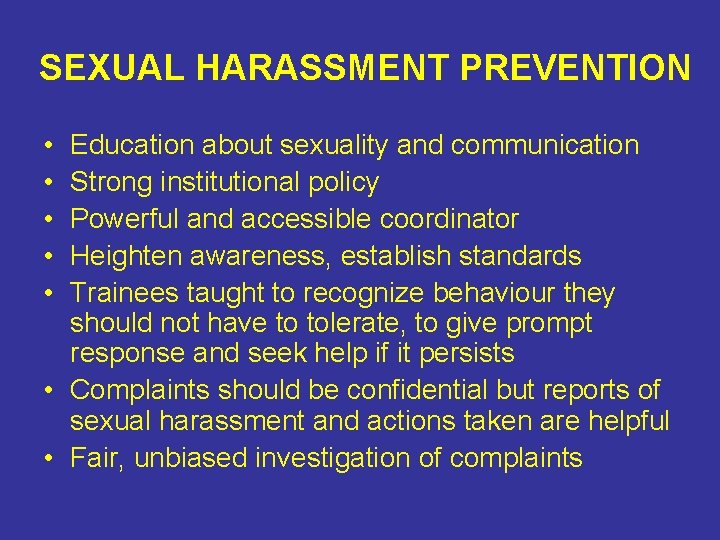 SEXUAL HARASSMENT PREVENTION

• Education about sexuality and communication
• Strong institutional policy
• Powerful and accessible coordinator
• Heighten awareness, establish standards
• Trainees taught to recognize behaviour they should not have to tolerate, to give prompt response and seek help if it persists
• Complaints should be confidential but reports of sexual harassment and actions taken are helpful
• Fair, unbiased investigation of complaints